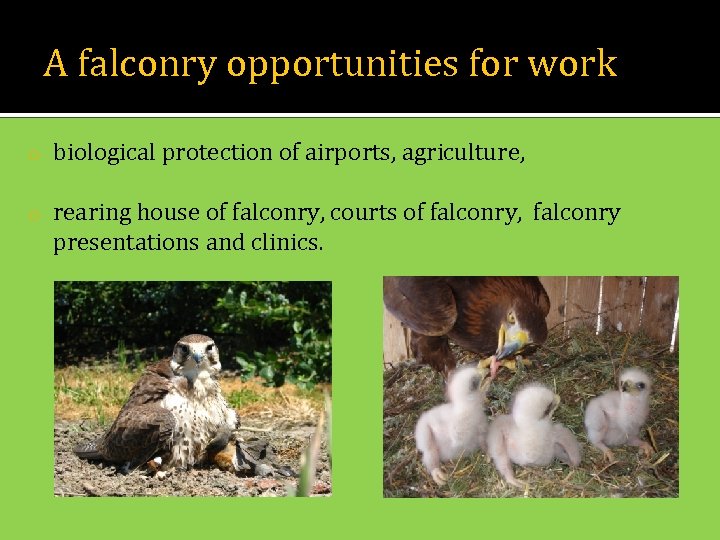 A falconry opportunities for work

biological protection of airports, agriculture,

rearing house of falconry, courts of falconry,  falconry presentations and clinics.